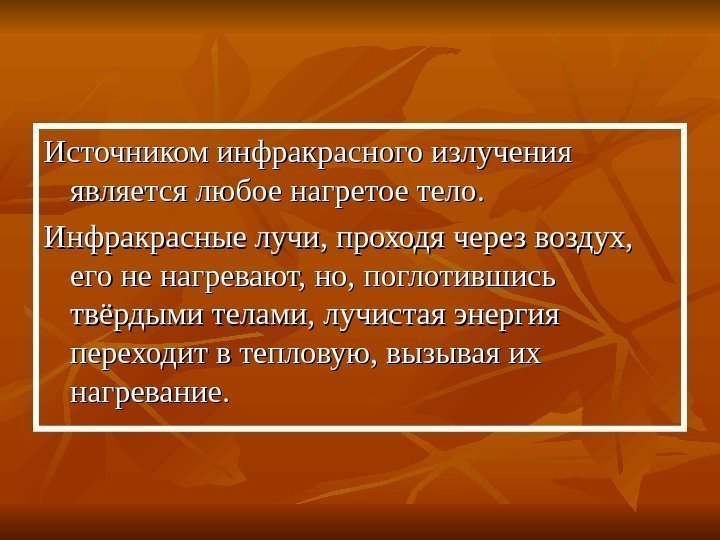 Источником инфракрасного излучения является любое нагретое тело.

Инфракрасные лучи, проходя через воздух, его не нагревают, но, поглотившись твёрдыми телами, лучистая энергия переходит в тепловую, вызывая их нагревание.